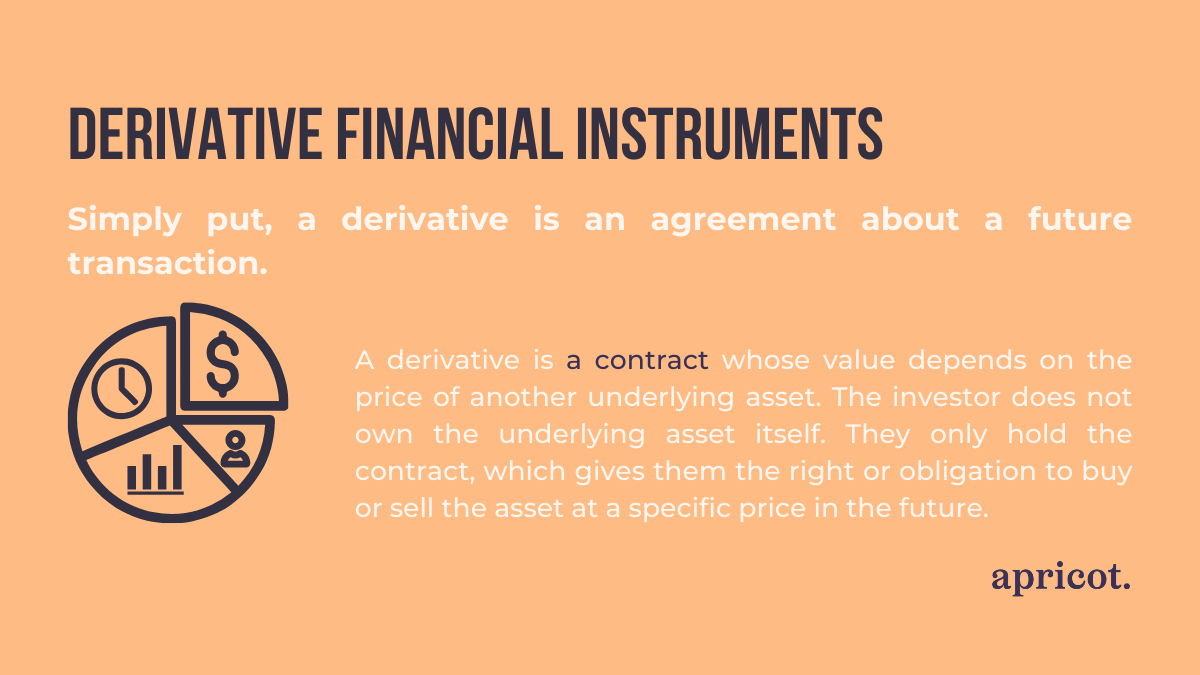 DERIVATIVE FINANCIAL INSTRUMENTS

Simply put, a derivative is an agreement about a future transaction.

$

A derivative is a contract whose value depends on the price of another underlying asset. The investor does not own the underlying asset itself. They only hold the contract, which gives them the right or obligation to buy or sell the asset at a specific price in the future.

apricot.